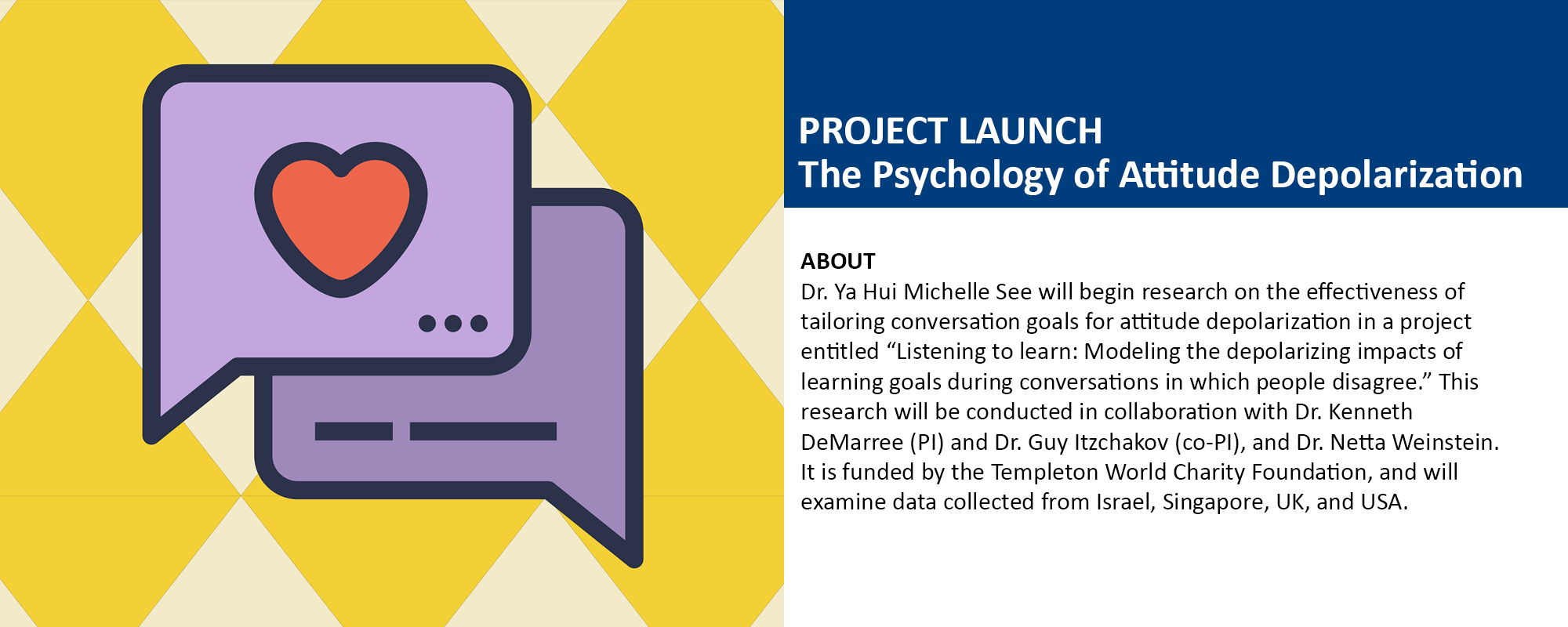 PROJECT LAUNCH
The Psychology of Attitude Depolarization

ABOUT
Dr. Ya Hui Michelle See will begin research on the effectiveness of tailoring conversation goals for attitude depolarization in a project entitled “Listening to learn: Modeling the depolarizing impacts of learning goals during conversations in which people disagree.” This research will be conducted in collaboration with Dr. Kenneth DeMarree (PI) and Dr. Guy Itzchakov (co-PI), and Dr. Netta Weinstein. It is funded by the Templeton World Charity Foundation, and will examine data collected from Israel, Singapore, UK, and USA.